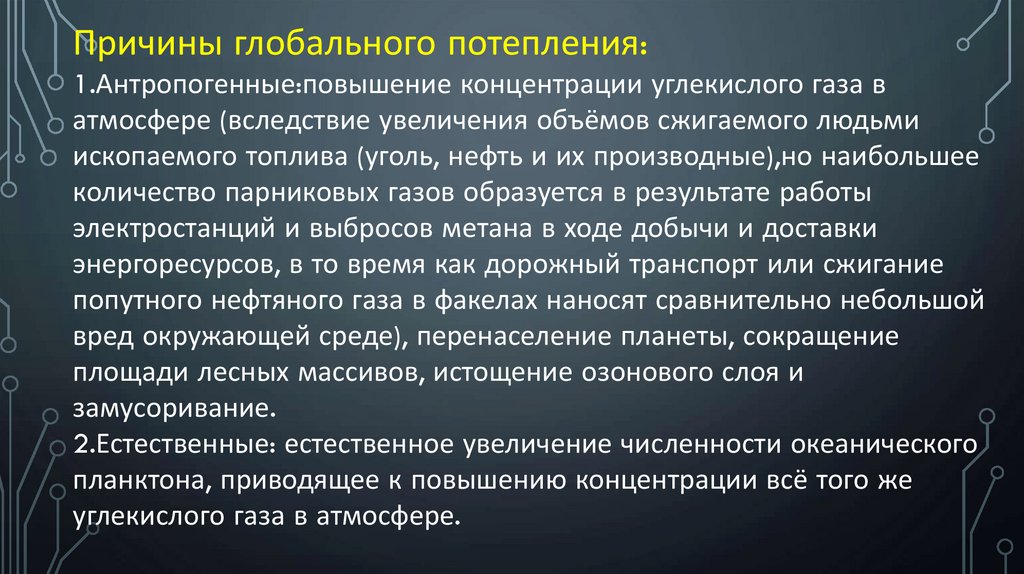 Причины глобального потепления:

1.Антропогенные:повышение концентрации углекислого газа в атмосфере (вследствие увеличения объёмов сжигаемого людьми ископаемого топлива (уголь, нефть и их производные),но наибольшее количество парниковых газов образуется в результате работы электростанций и выбросов метана в ходе добычи и доставки энергоресурсов, в то время как дорожный транспорт или сжигание попутного нефтяного газа в факелах наносят сравнительно небольшой вред окружающей среде), перенаселение планеты, сокращение площади лесных массивов, истощение озонового слоя и замусоривание.

2.Естественные: естественное увеличение численности океанического планктона, приводящее к повышению концентрации всё того же углекислого газа в атмосфере.